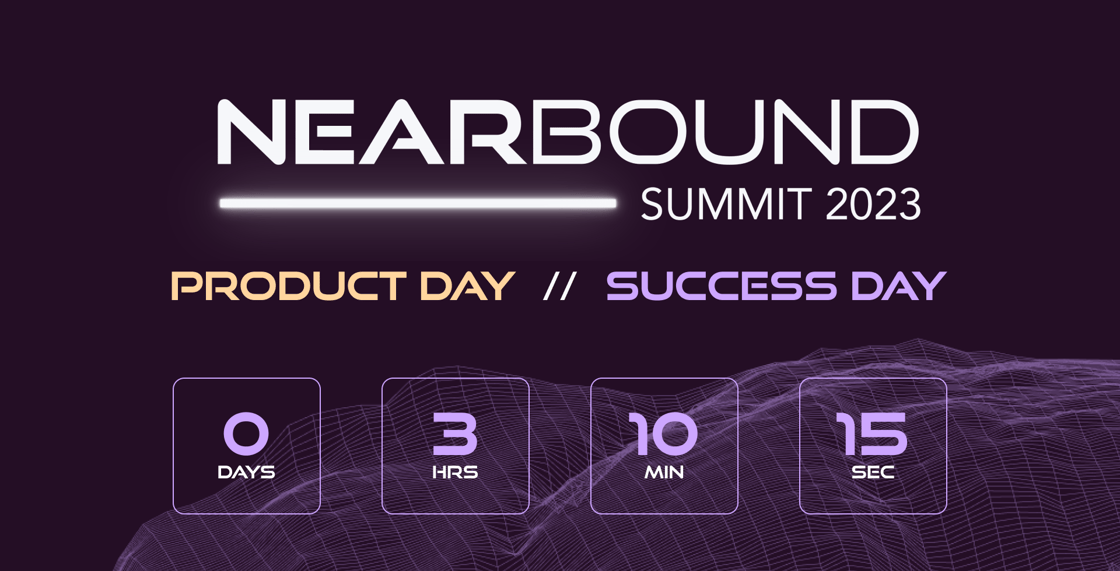 NEARBOUND
SUMMIT 2023

PRODUCT DAY // SUCCESS DAY

0
DAYS

3
HRS

10
MIN

15
SEC